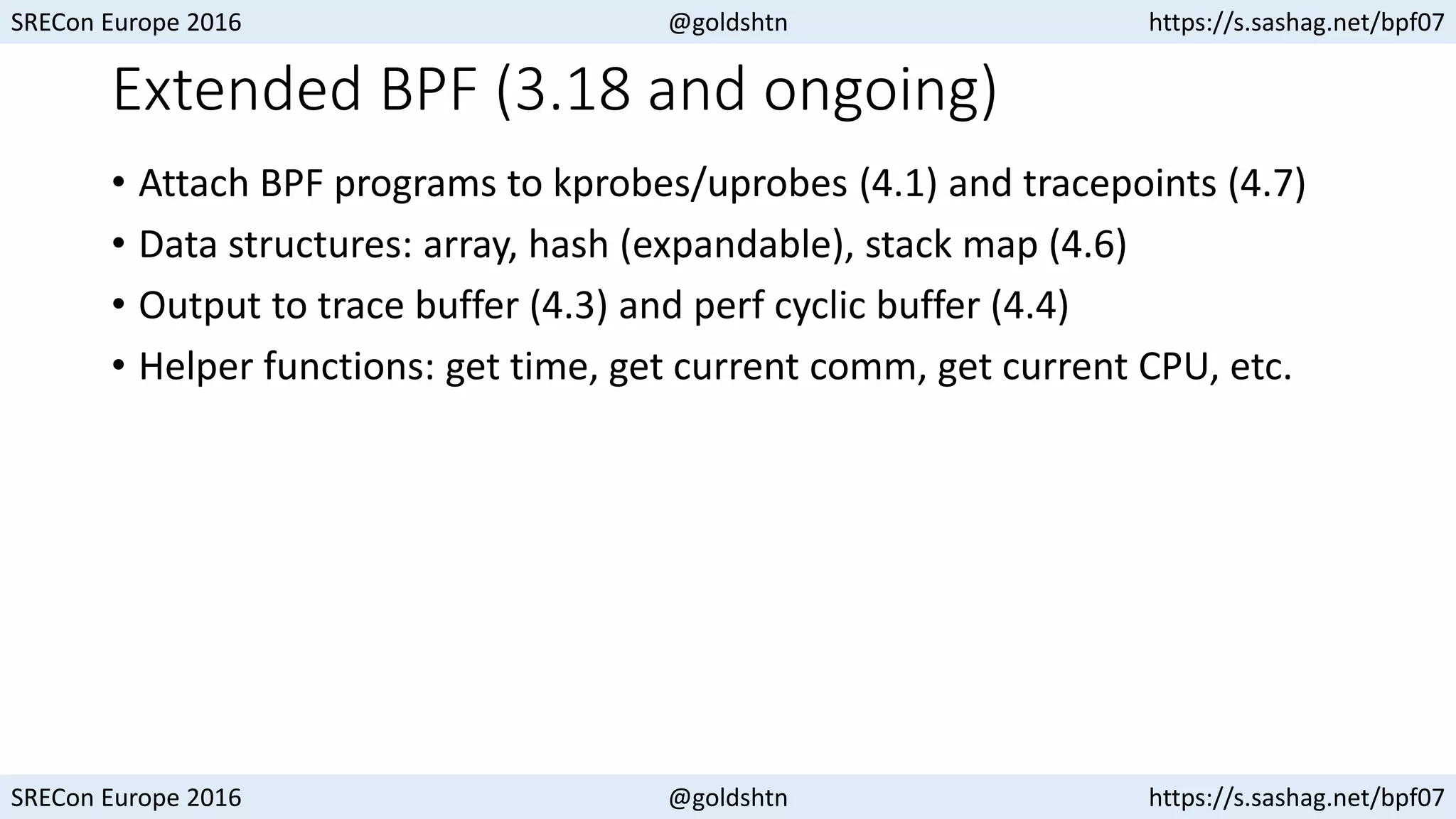 SRECon Europe 2016 @goldshtn https://s.sashag.net/bpf07

Extended BPF (3.18 and ongoing)

• Attach BPF programs to kprobes/uprobes (4.1) and tracepoints (4.7)
• Data structures: array, hash (expandable), stack map (4.6)
• Output to trace buffer (4.3) and perf cyclic buffer (4.4)
• Helper functions: get time, get current comm, get current CPU, etc.

SRECon Europe 2016 @goldshtn https://s.sashag.net/bpf07